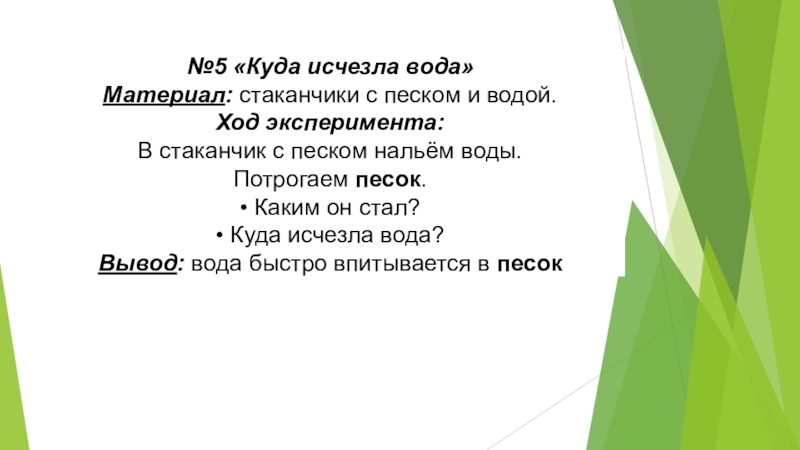 №5 «Куда исчезла вода»
Материал: стаканчики с песком и водой.
Ход эксперимента:
В стаканчик с песком нальём воды.
Потрогаем песок.
• Каким он стал?
• Куда исчезла вода?
Вывод: вода быстро впитывается в песок